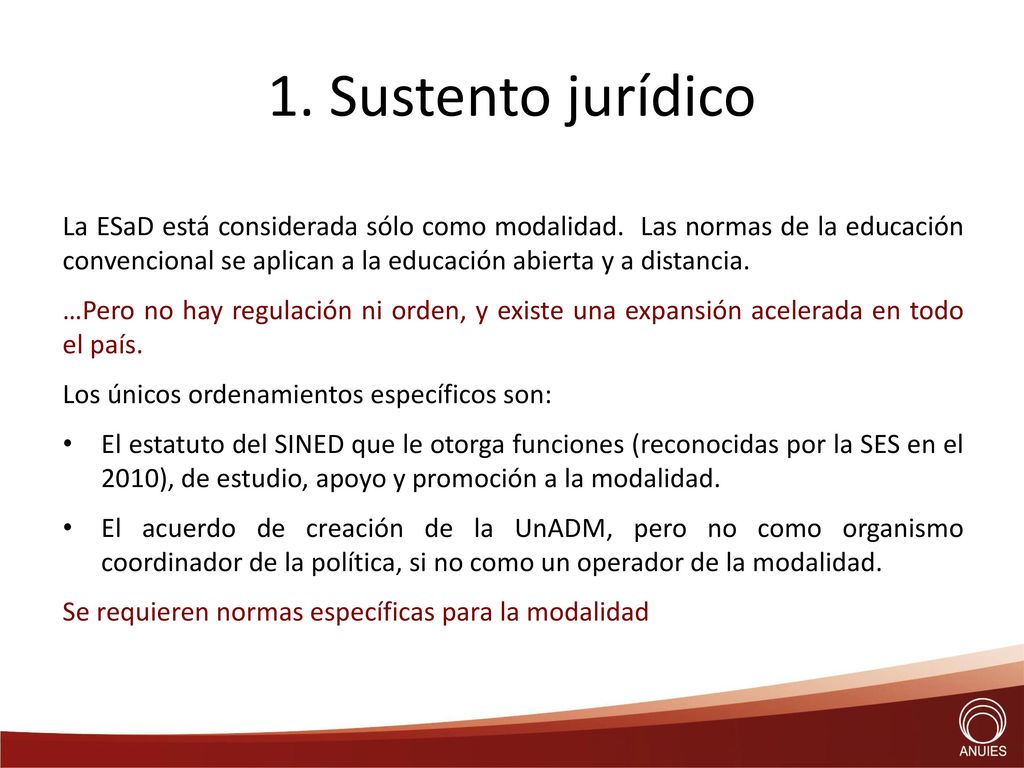 1. Sustento jurídico

La ESaD está considerada sólo como modalidad. Las normas de la educación convencional se aplican a la educación abierta y a distancia.

…Pero no hay regulación ni orden, y existe una expansión acelerada en todo el país.

Los únicos ordenamientos específicos son:

• El estatuto del SINED que le otorga funciones (reconocidas por la SES en el 2010), de estudio, apoyo y promoción a la modalidad.

• El acuerdo de creación de la UnADM, pero no como organismo coordinador de la política, si no como un operador de la modalidad.

Se requieren normas específicas para la modalidad

ANUIES